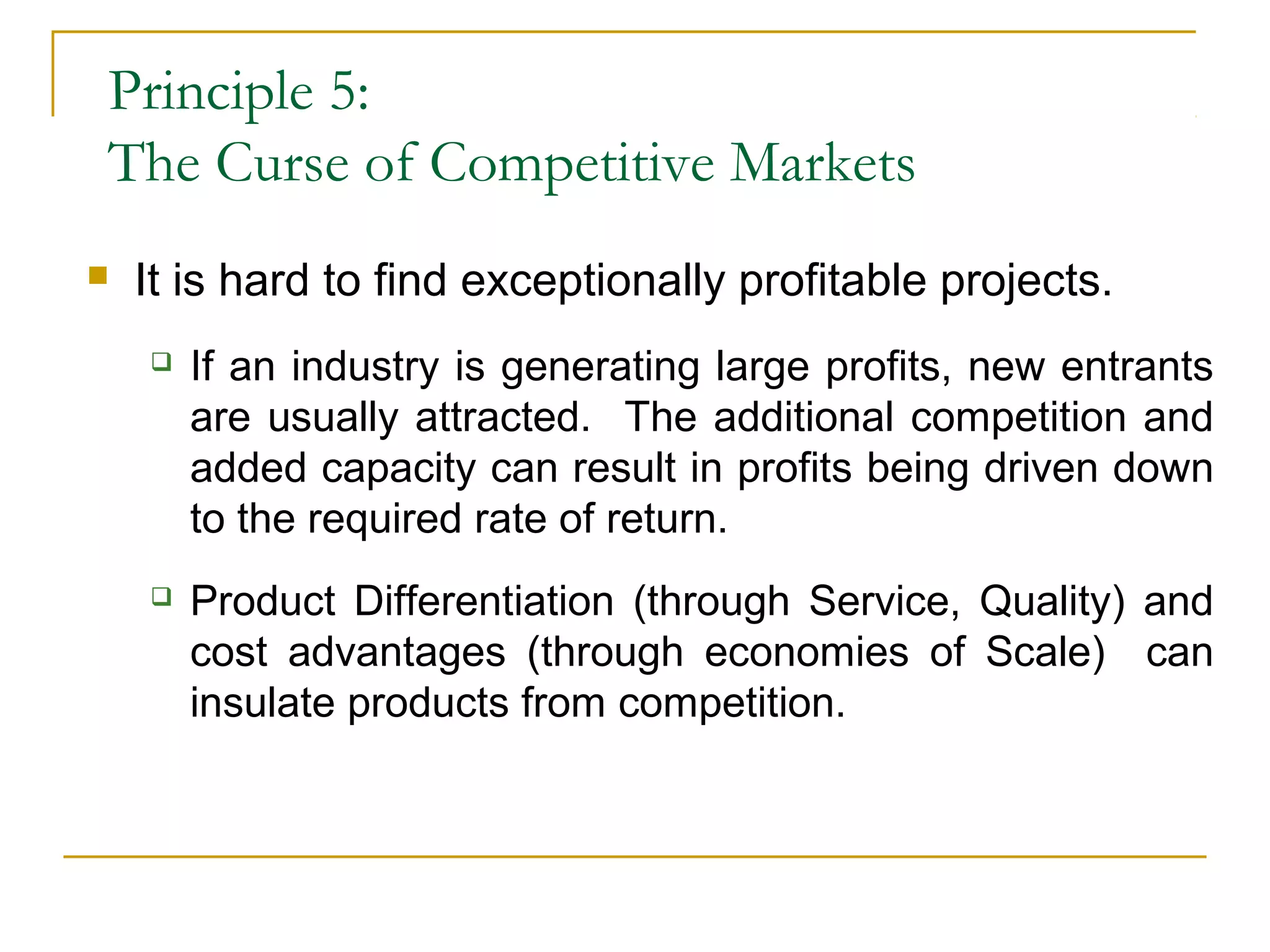 Principle 5:
The Curse of Competitive Markets

It is hard to find exceptionally profitable projects.

If an industry is generating large profits, new entrants are usually attracted. The additional competition and added capacity can result in profits being driven down to the required rate of return.

Product Differentiation (through Service, Quality) and cost advantages (through economies of Scale) can insulate products from competition.